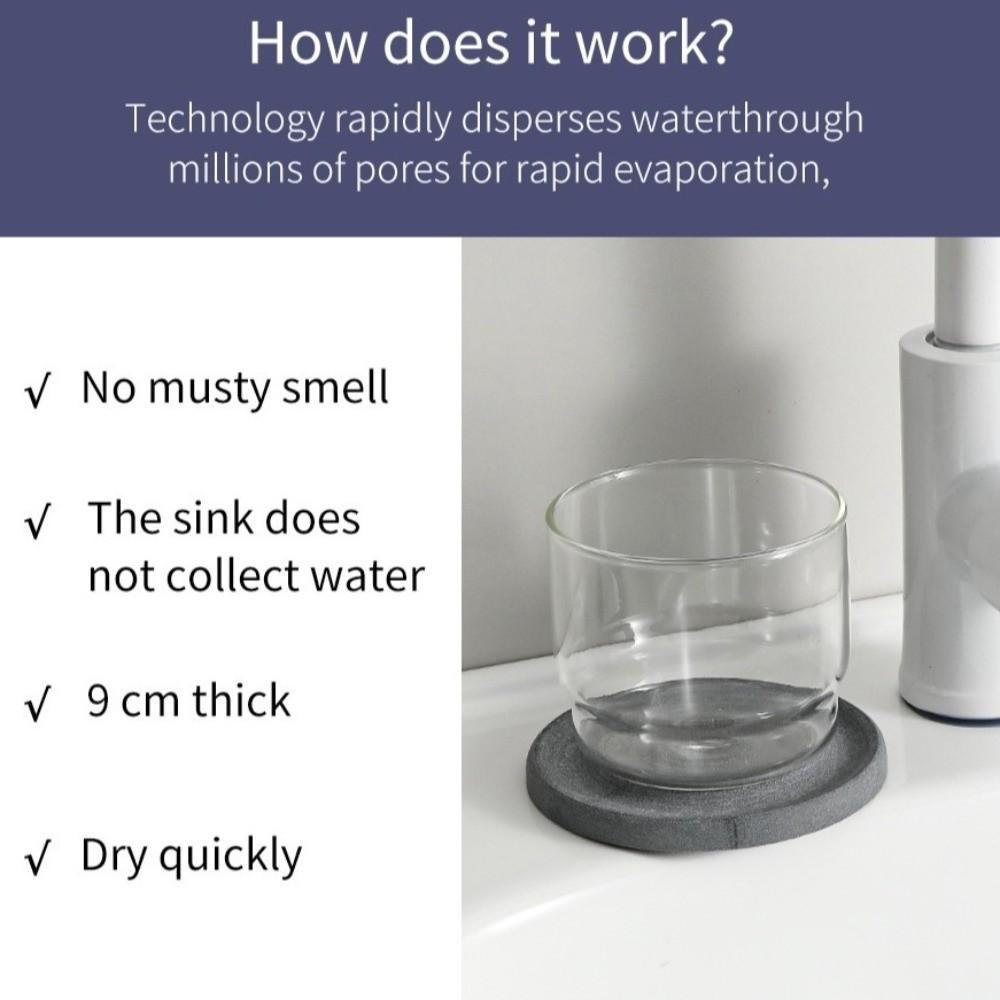 How does it work?

Technology rapidly disperses waterthrough millions of pores for rapid evaporation,

√ No musty smell

√ The sink does not collect water

√ 9 cm thick

√ Dry quickly